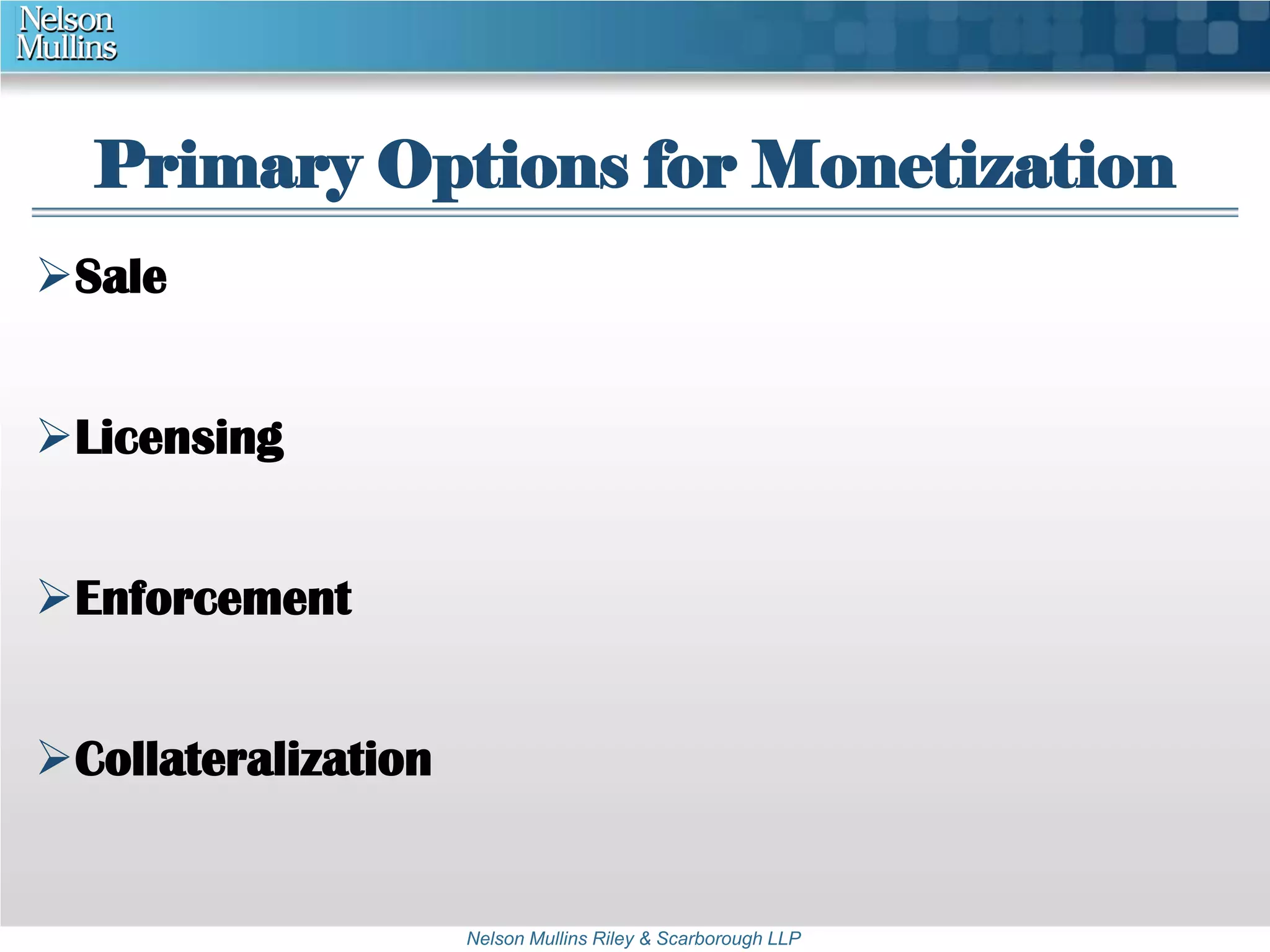 Nelson Mullins

Primary Options for Monetization

➢ Sale

➢ Licensing

➢ Enforcement

➢ Collateralization

Nelson Mullins Riley & Scarborough LLP